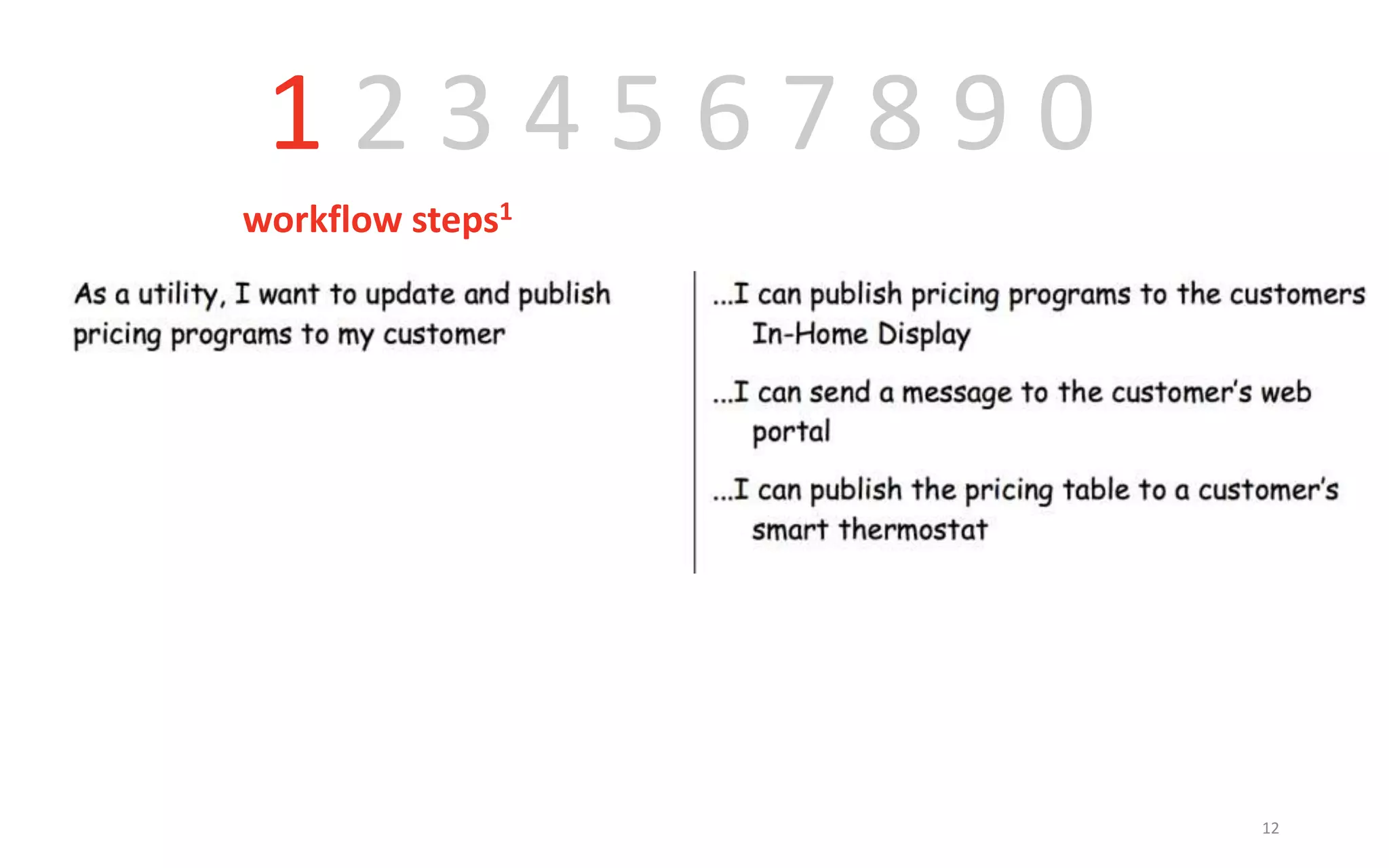 1 2 3 4 5 6 7 8 9 0

workflow steps$^1$

As a utility, I want to update and publish pricing programs to my customer

...I can publish pricing programs to the customers In-Home Display

...I can send a message to the customer's web portal

...I can publish the pricing table to a customer's smart thermostat

12